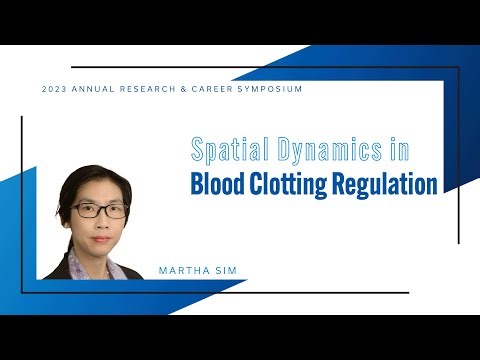 2023 ANNUAL RESEARCH & CAREER SYMPOSIUM

Spatial Dynamics in
Blood Clotting Regulation

MARTHA SIM